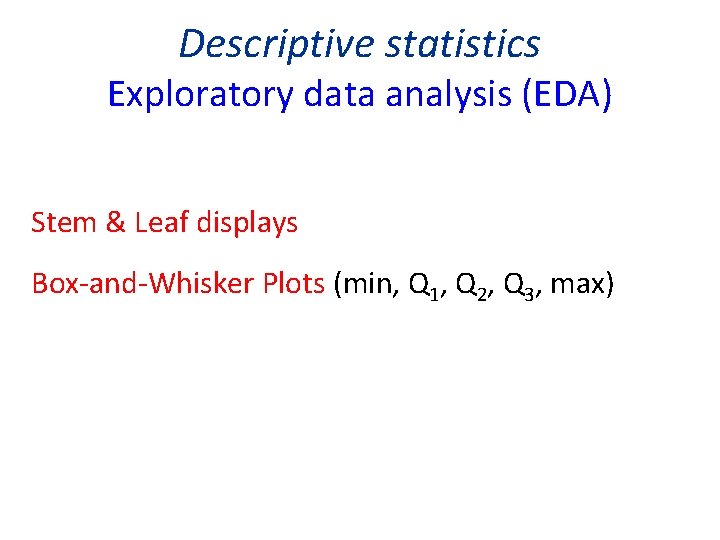 Descriptive statistics
Exploratory data analysis (EDA)

Stem & Leaf displays

Box-and-Whisker Plots (min, $Q_1$, $Q_2$, $Q_3$, max)